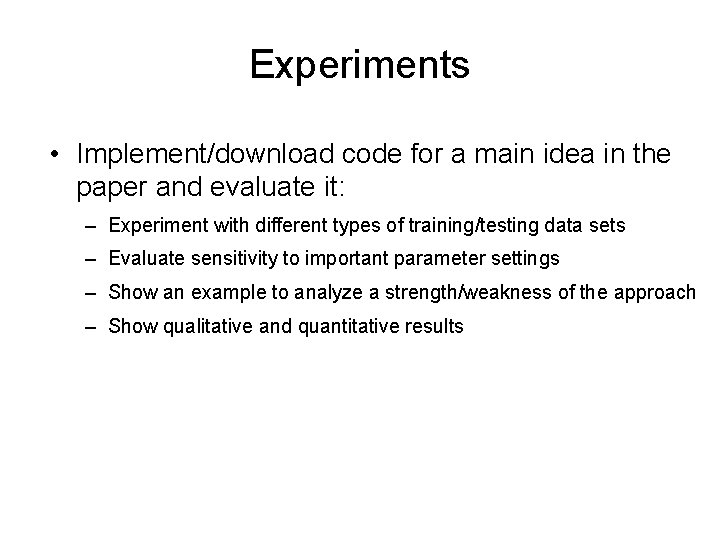 Experiments

• Implement/download code for a main idea in the paper and evaluate it:
– Experiment with different types of training/testing data sets
– Evaluate sensitivity to important parameter settings
– Show an example to analyze a strength/weakness of the approach
– Show qualitative and quantitative results